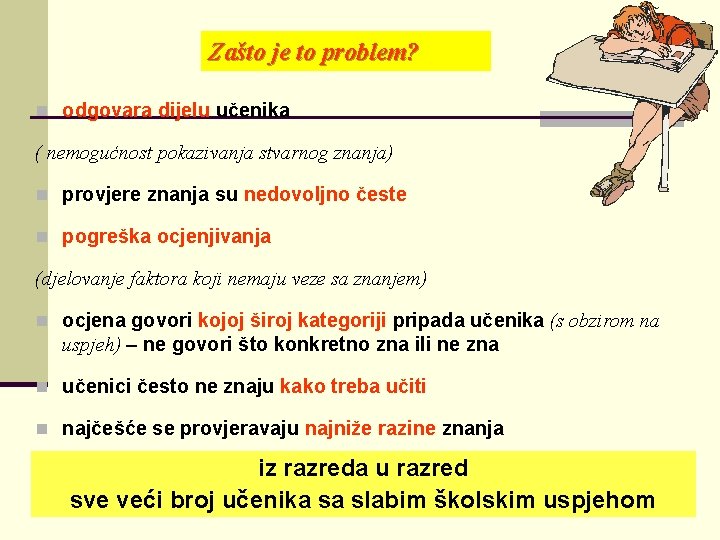 Zašto je to problem?

odgovara dijelu učenika

( nemogućnost pokazivanja stvarnog znanja)

provjere znanja su nedovoljno česte

pogreška ocjenjivanja

(djelovanje faktora koji nemaju veze sa znanjem)

ocjena govori kojoj široj kategoriji pripada učenika (s obzirom na uspjeh) – ne govori što konkretno zna ili ne zna

učenici često ne znaju kako treba učiti

najčešće se provjeravaju najniže razine znanja

iz razreda u razred
sve veći broj učenika sa slabim školskim uspjehom